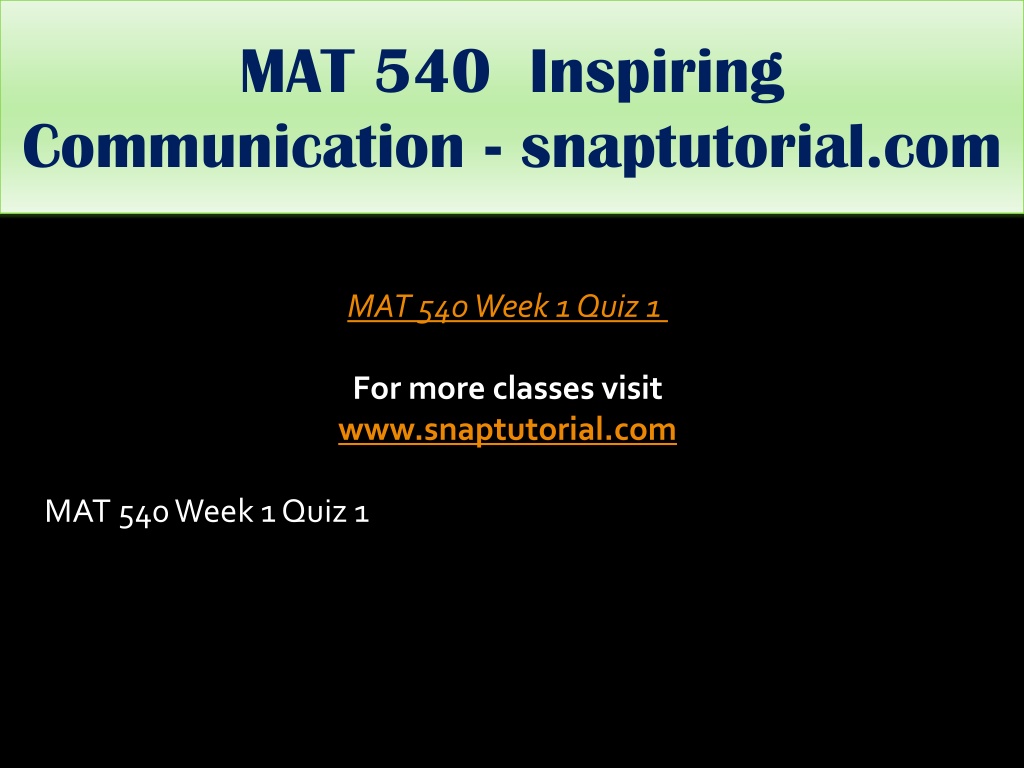 MAT 540 Inspiring Communication - snaptutorial.com

MAT 540 Week 1 Quiz 1

For more classes visit
www.snaptutorial.com

MAT 540 Week 1 Quiz 1